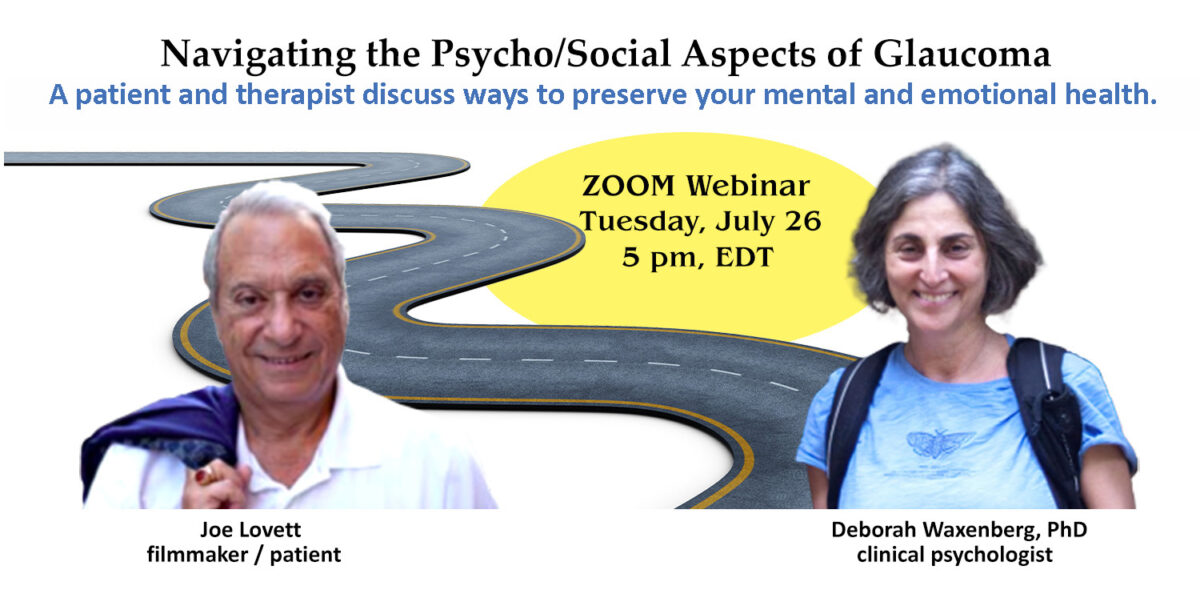 Navigating the Psycho/Social Aspects of Glaucoma
A patient and therapist discuss ways to preserve your mental and emotional health.

ZOOM Webinar
Tuesday, July 26
5 pm, EDT

Joe Lovett
filmmaker / patient

Deborah Waxenberg, PhD
clinical psychologist